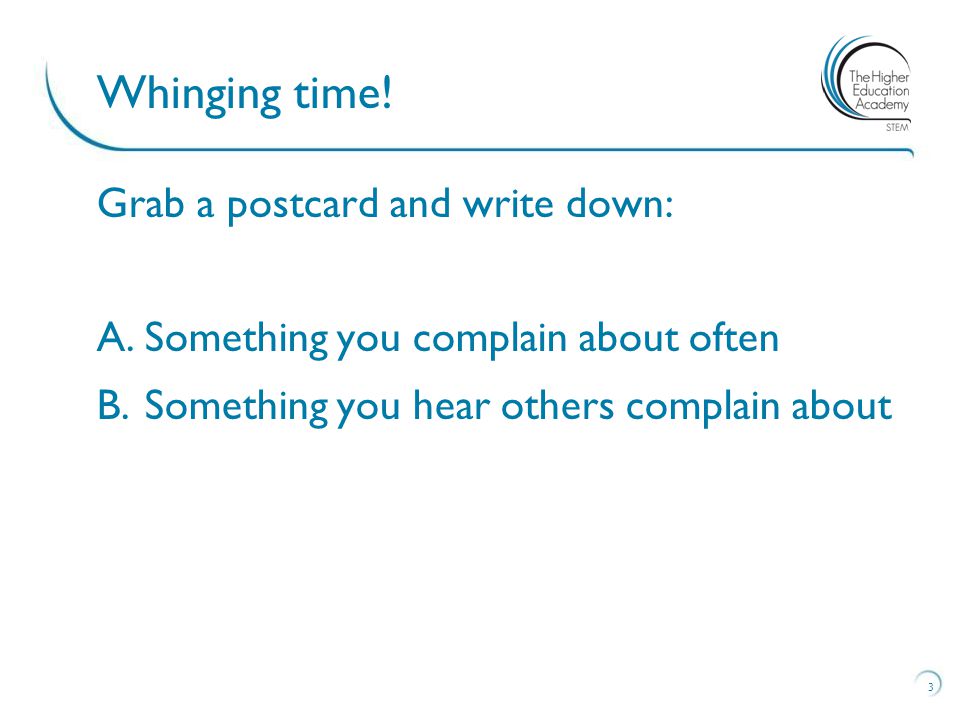 Whinging time!

The Higher Education Academy
STEM

Grab a postcard and write down:

A. Something you complain about often
B. Something you hear others complain about

3